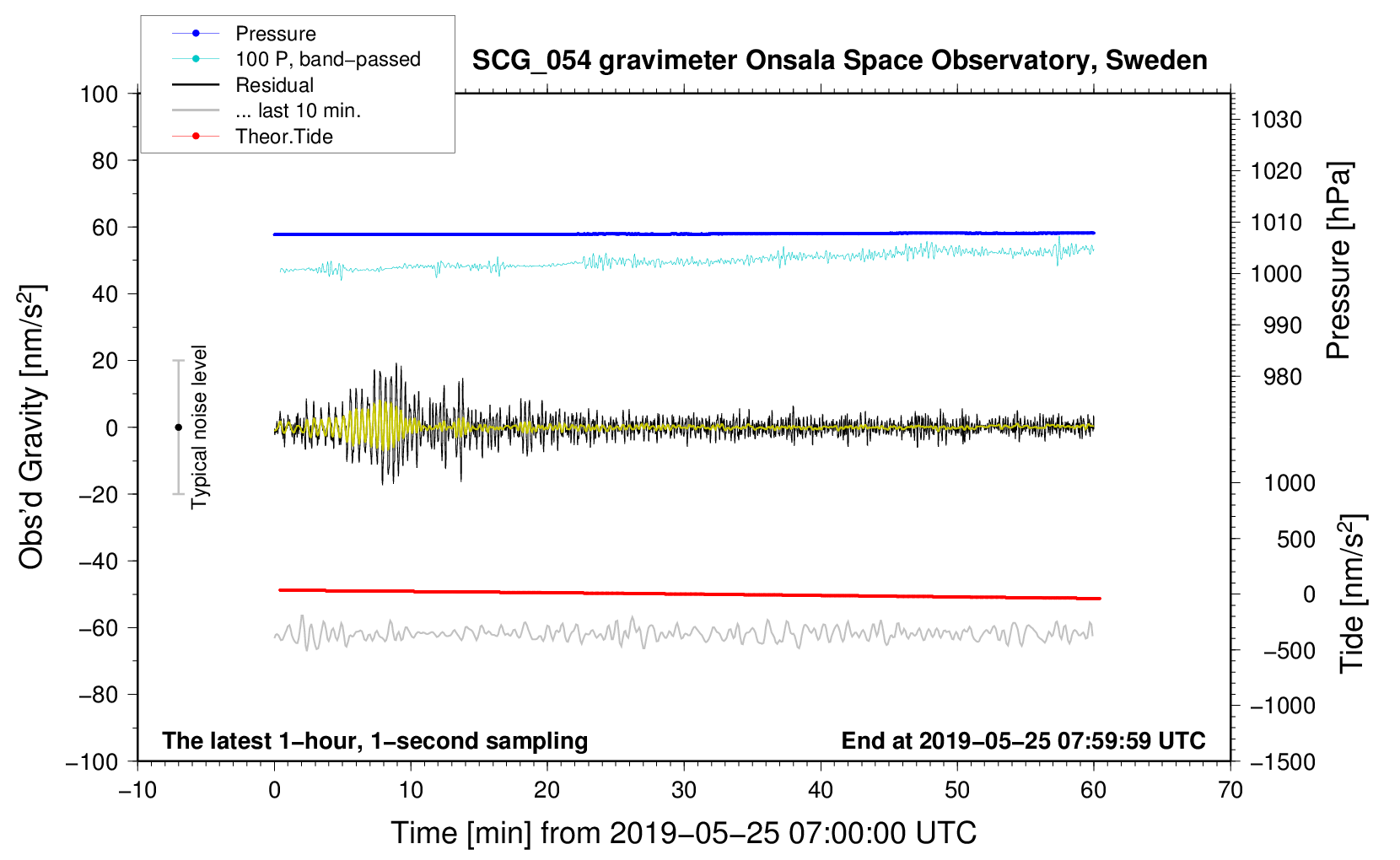 Pressure
100 P, band−passed
Residual
... last 10 min.
Theor.Tide

SCG_054 gravimeter Onsala Space Observatory, Sweden

100
80
60
40
20
0
−20
−40
−60
−80
−100

Obs'd Gravity [nm/s$^2$]

Typical noise level

1030
1020
1010
1000
990
980

Pressure [hPa]

1000
500
0
−500
−1000
−1500

Tide [nm/s$^2$]

The latest 1−hour, 1−second sampling

End at 2019−05−25 07:59:59 UTC

−10
0
10
20
30
40
50
60
70

Time [min] from 2019−05−25 07:00:00 UTC